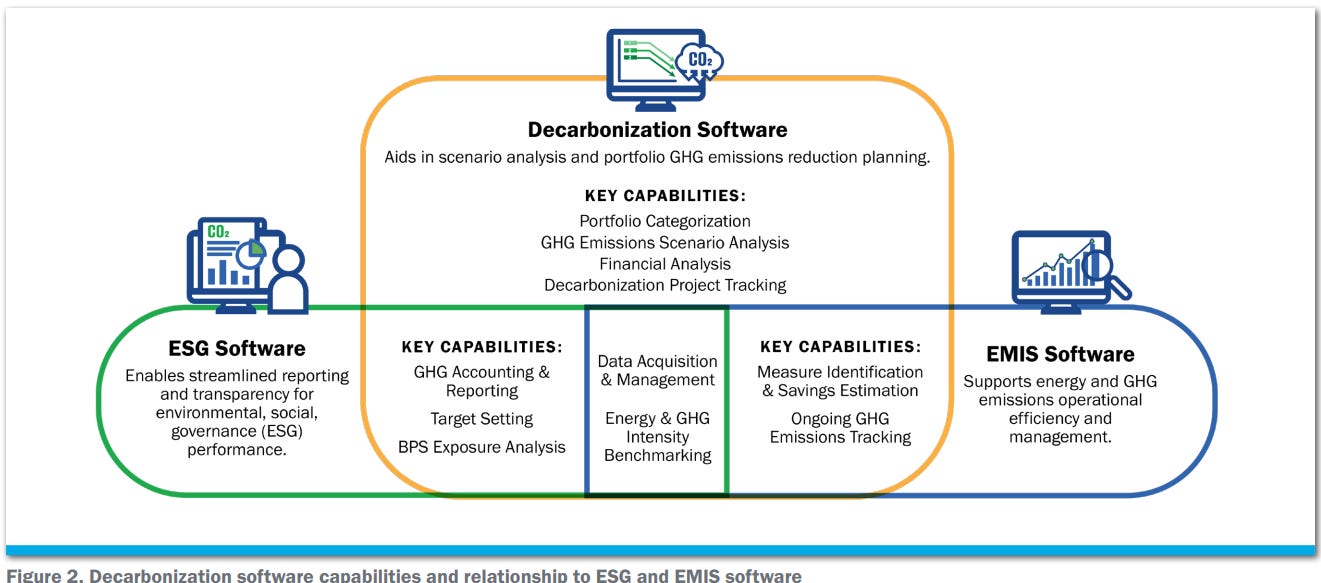 $CO_2$

Decarbonization Software
Aids in scenario analysis and portfolio GHG emissions reduction planning.

KEY CAPABILITIES:
Portfolio Categorization
GHG Emissions Scenario Analysis
Financial Analysis
Decarbonization Project Tracking

$CO_2$

ESG Software
Enables streamlined reporting and transparency for environmental, social, governance (ESG) performance.

KEY CAPABILITIES:
GHG Accounting & Reporting
Target Setting
BPS Exposure Analysis

Data Acquisition & Management
Energy & GHG Intensity Benchmarking

KEY CAPABILITIES:
Measure Identification & Savings Estimation
Ongoing GHG Emissions Tracking

EMIS Software
Supports energy and GHG emissions operational efficiency and management.

Figure 2. Decarbonization software capabilities and relationship to ESG and EMIS software